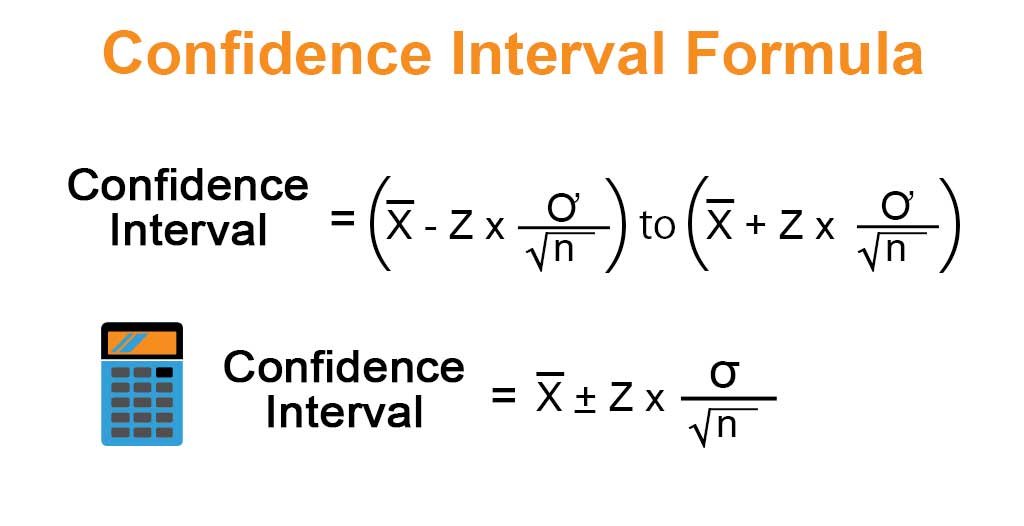 Confidence Interval Formula

Confidence Interval $= \left(\overline{X} - Z \times \frac{\sigma}{\sqrt{n}}\right)$ to $\left(\overline{X} + Z \times \frac{\sigma}{\sqrt{n}}\right)$

Confidence Interval $= \overline{X} \pm Z \times \frac{\sigma}{\sqrt{n}}$